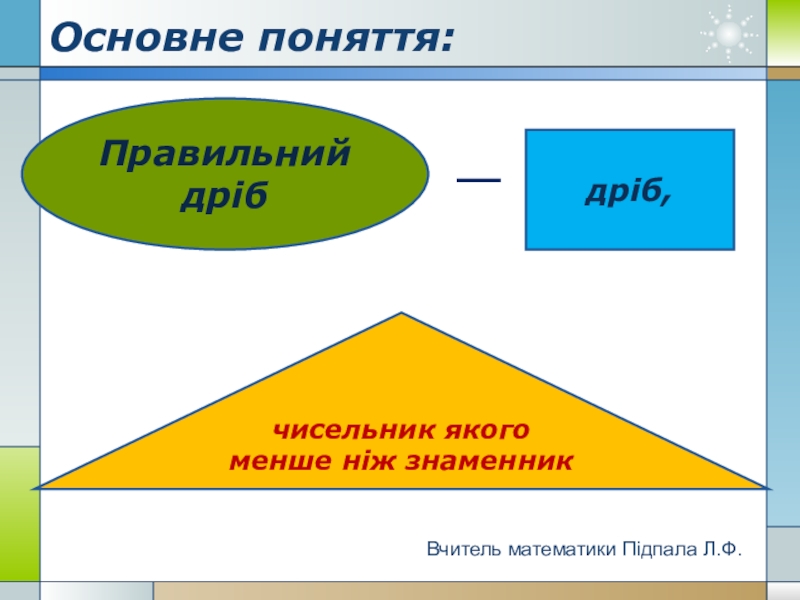 Основне поняття:

Правильний дріб

—

дріб,

чисельник якого менше ніж знаменник

Вчитель математики Підпала Л.Ф.